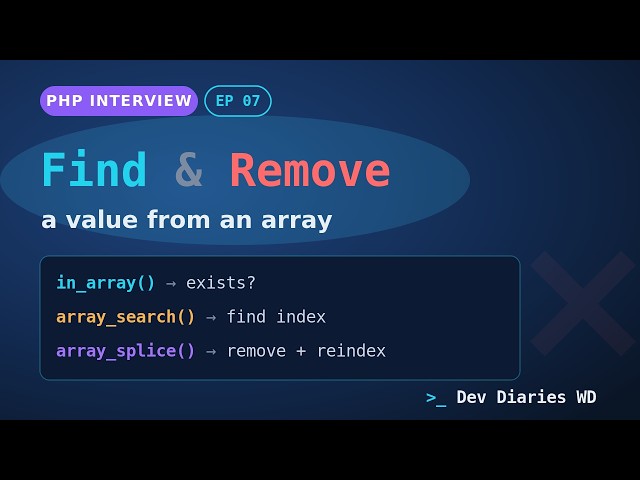 PHP INTERVIEW EP 07

Find & Remove

a value from an array

in_array() → exists?

array_search() → find index

array_splice() → remove + reindex

>_ Dev Diaries WD